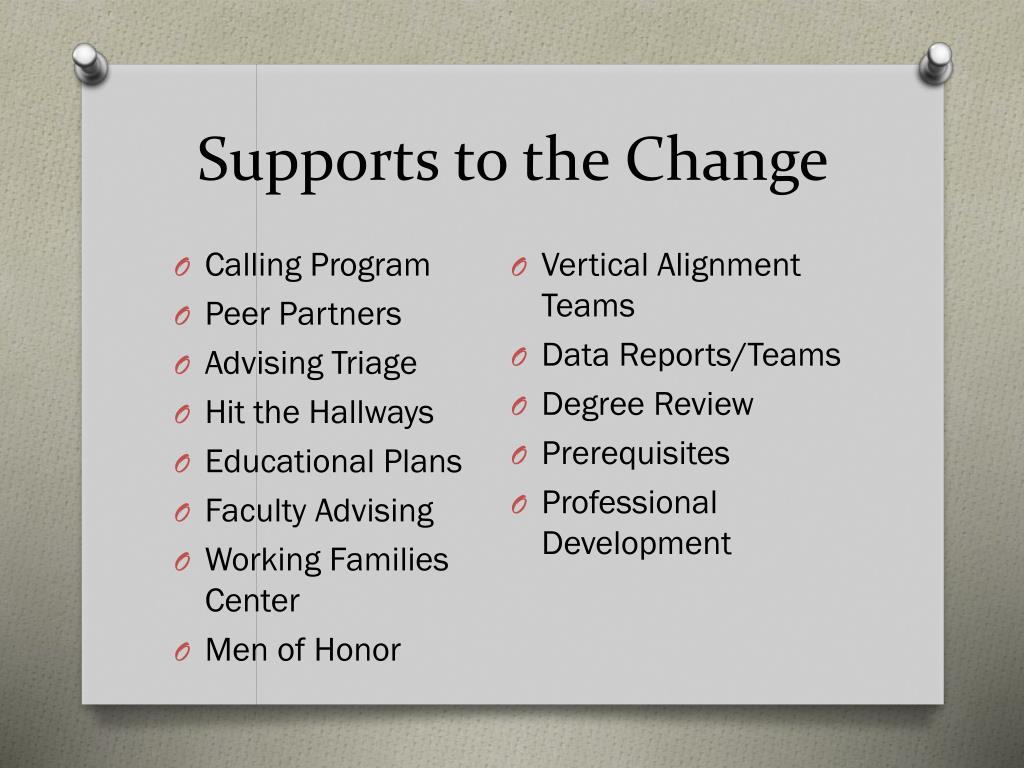 Supports to the Change

O Calling Program
O Peer Partners
O Advising Triage
O Hit the Hallways
O Educational Plans
O Faculty Advising
O Working Families Center
O Men of Honor

O Vertical Alignment Teams
O Data Reports/Teams
O Degree Review
O Prerequisites
O Professional Development